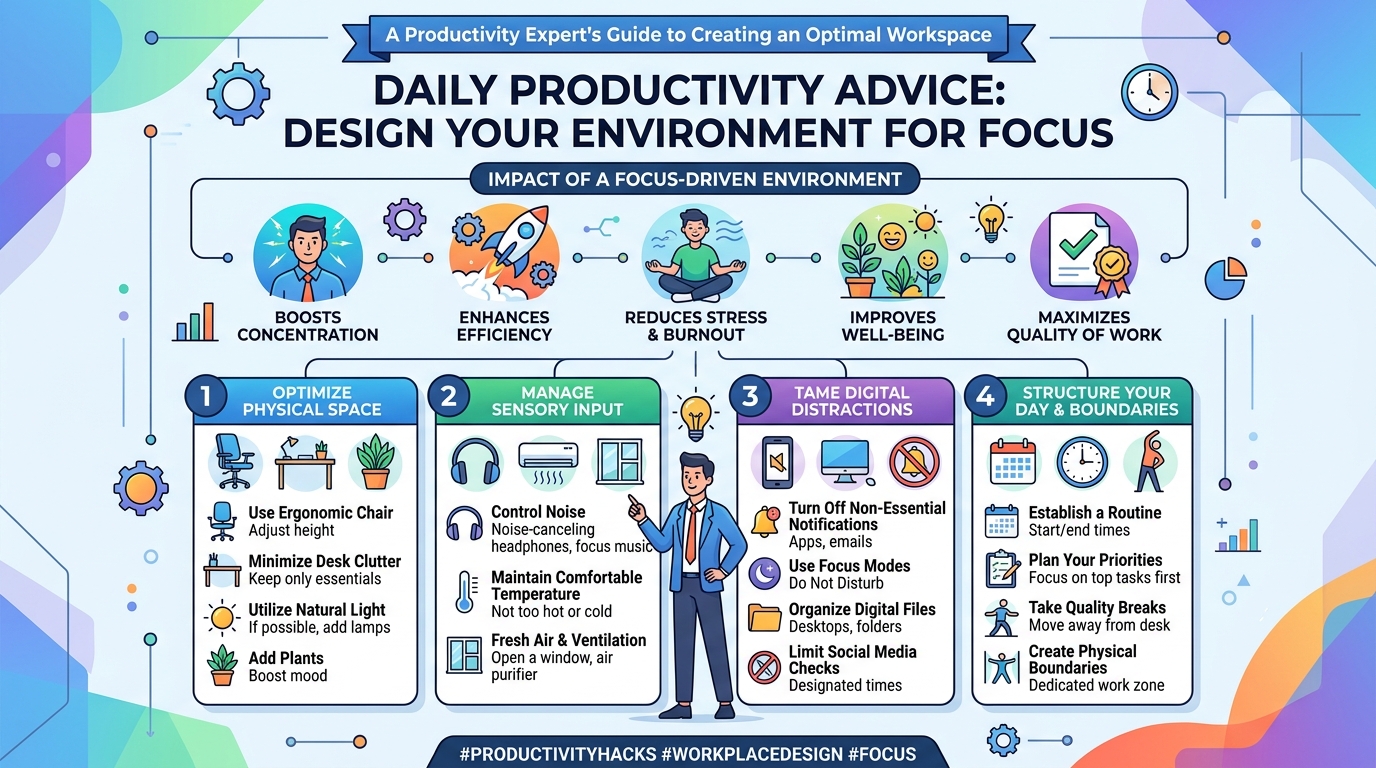 A Productivity Expert's Guide to Creating an Optimal Workspace

DAILY PRODUCTIVITY ADVICE: DESIGN YOUR ENVIRONMENT FOR FOCUS

IMPACT OF A FOCUS-DRIVEN ENVIRONMENT

BOOSTS CONCENTRATION

ENHANCES EFFICIENCY

REDUCES STRESS & BURNOUT

IMPROVES WELL-BEING

MAXIMIZES QUALITY OF WORK

1 OPTIMIZE PHYSICAL SPACE

Use Ergonomic Chair
Adjust height

Minimize Desk Clutter
Keep only essentials

Utilize Natural Light
If possible, add lamps

Add Plants
Boost mood

2 MANAGE SENSORY INPUT

Control Noise
Noise-canceling headphones, focus music

Maintain Comfortable Temperature
Not too hot or cold

Fresh Air & Ventilation
Open a window, air purifier

3 TAME DIGITAL DISTRACTIONS

Turn Off Non-Essential Notifications
Apps, emails

Use Focus Modes
Do Not Disturb

Organize Digital Files
Desktops, folders

Limit Social Media Checks
Designated times

4 STRUCTURE YOUR DAY & BOUNDARIES

Establish a Routine
Start/end times

Plan Your Priorities
Focus on top tasks first

Take Quality Breaks
Move away from desk

Create Physical Boundaries
Dedicated work zone

#PRODUCTIVITYHACKS #WORKPLACEDESIGN #FOCUS